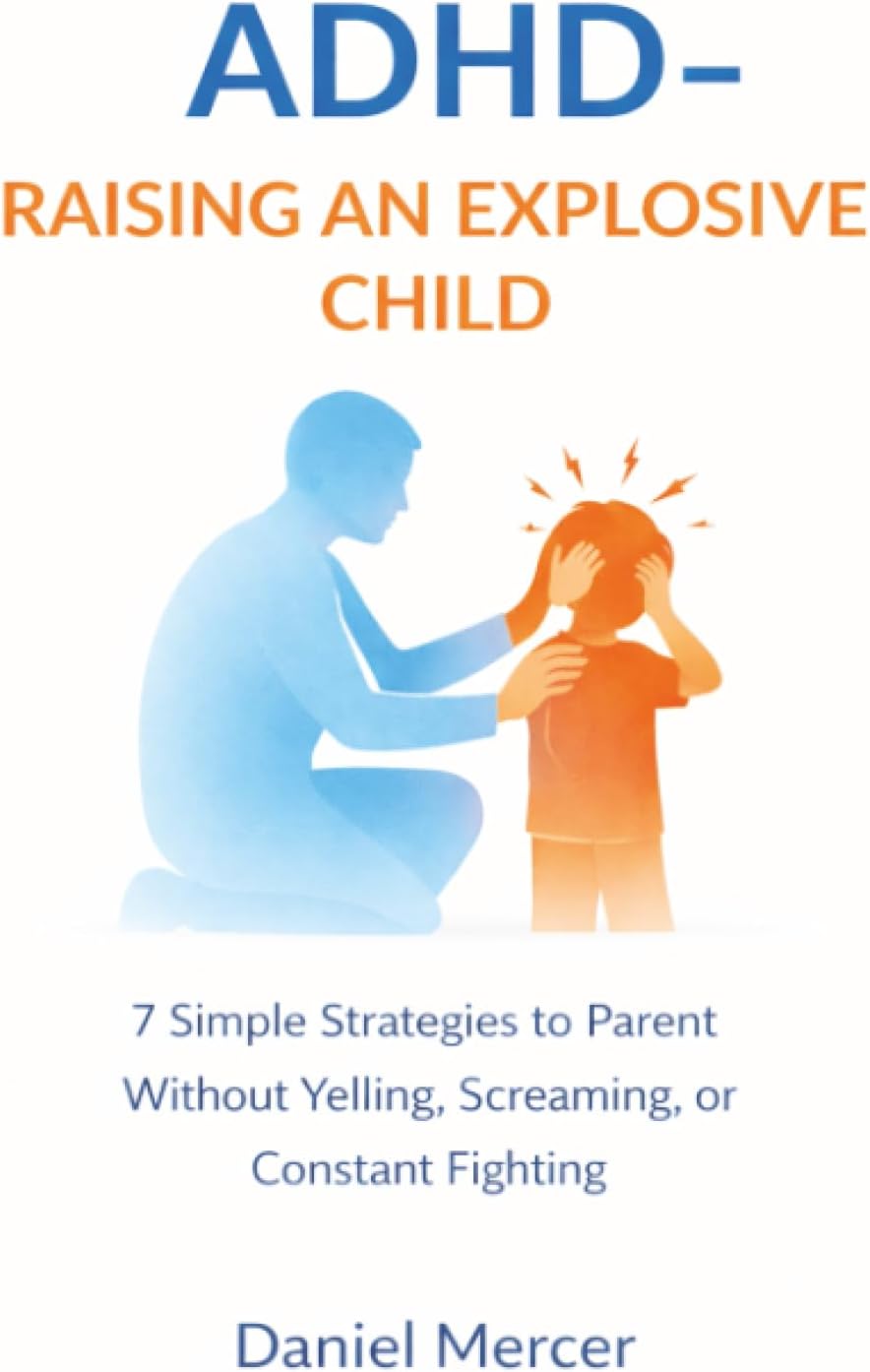 ADHD–

RAISING AN EXPLOSIVE CHILD

7 Simple Strategies to Parent Without Yelling, Screaming, or Constant Fighting

Daniel Mercer